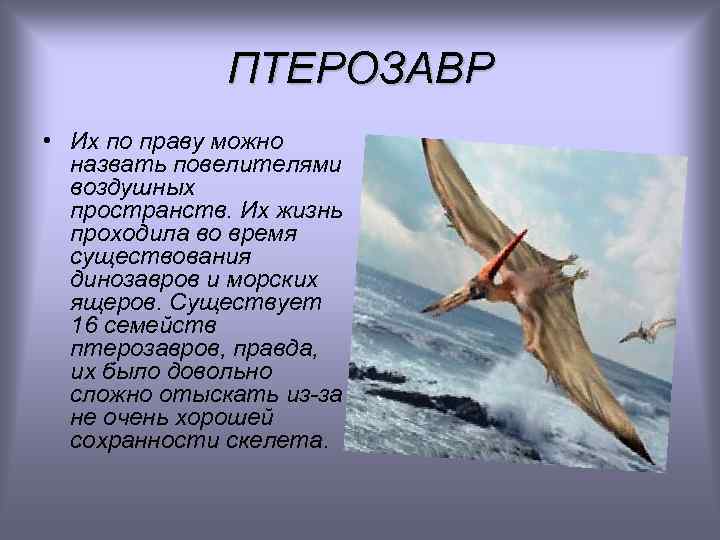 ПТЕРОЗАВР

• Их по праву можно назвать повелителями воздушных пространств. Их жизнь проходила во время существования динозавров и морских ящеров. Существует 16 семейств птерозавров, правда, их было довольно сложно отыскать из-за не очень хорошей сохранности скелета.